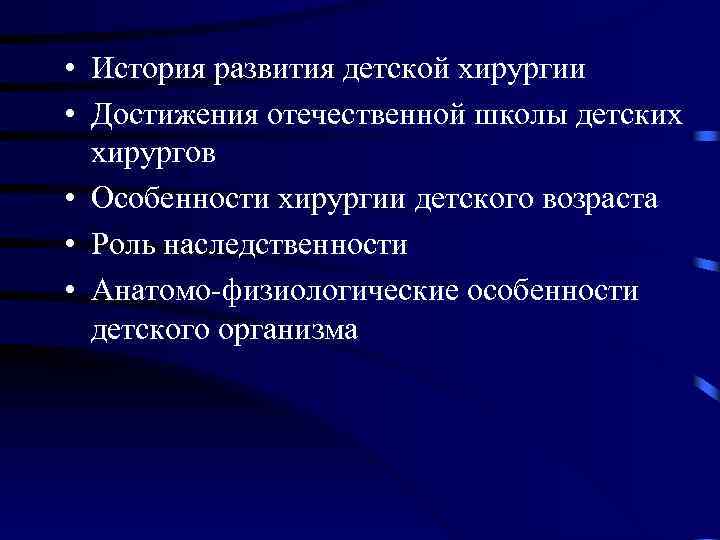 • История развития детской хирургии
• Достижения отечественной школы детских хирургов
• Особенности хирургии детского возраста
• Роль наследственности
• Анатомо-физиологические особенности детского организма